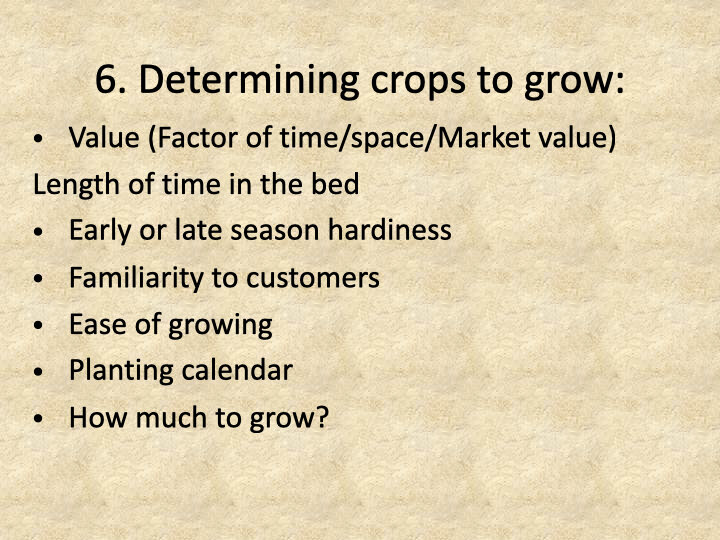 6. Determining crops to grow:

• Value (Factor of time/space/Market value)

Length of time in the bed

• Early or late season hardiness

• Familiarity to customers

• Ease of growing

• Planting calendar

• How much to grow?